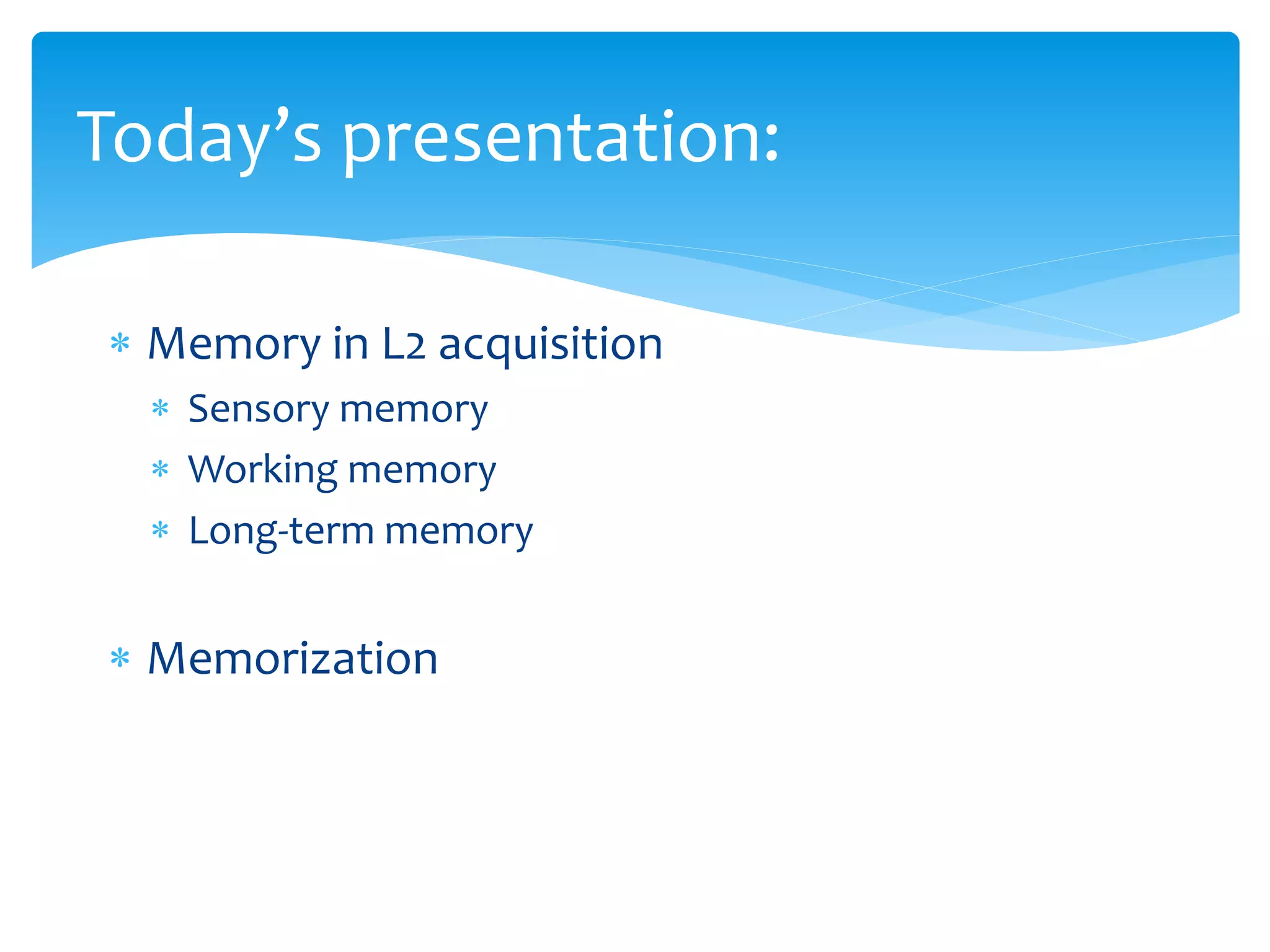 Today’s presentation:

* Memory in L2 acquisition
  * Sensory memory
  * Working memory
  * Long-term memory

* Memorization